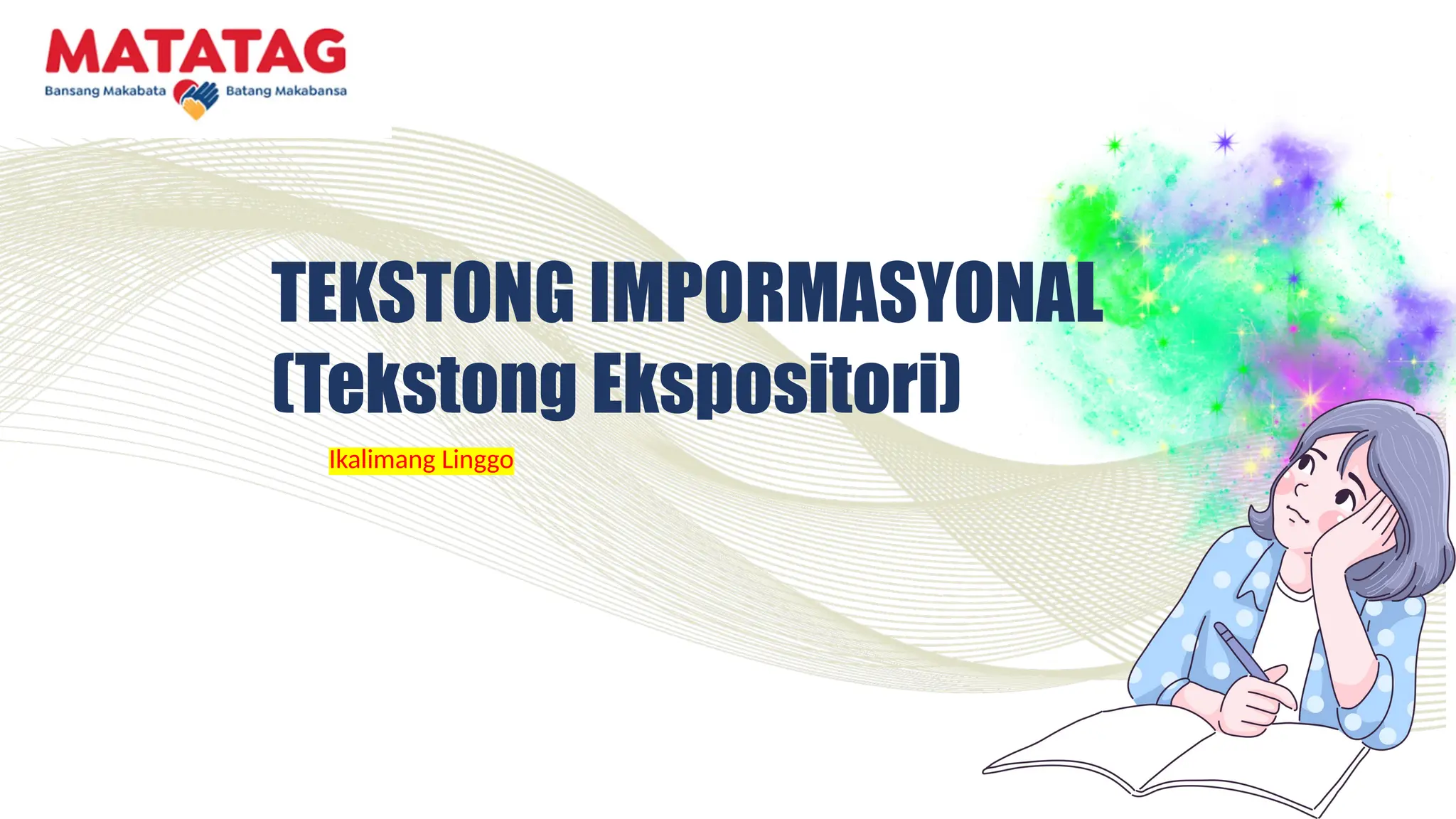 MATATAG
Bansang Makabata Batang Makabansa

TEKSTONG IMPORMASYONAL
(Tekstong Ekspositori)

Ikalimang Linggo